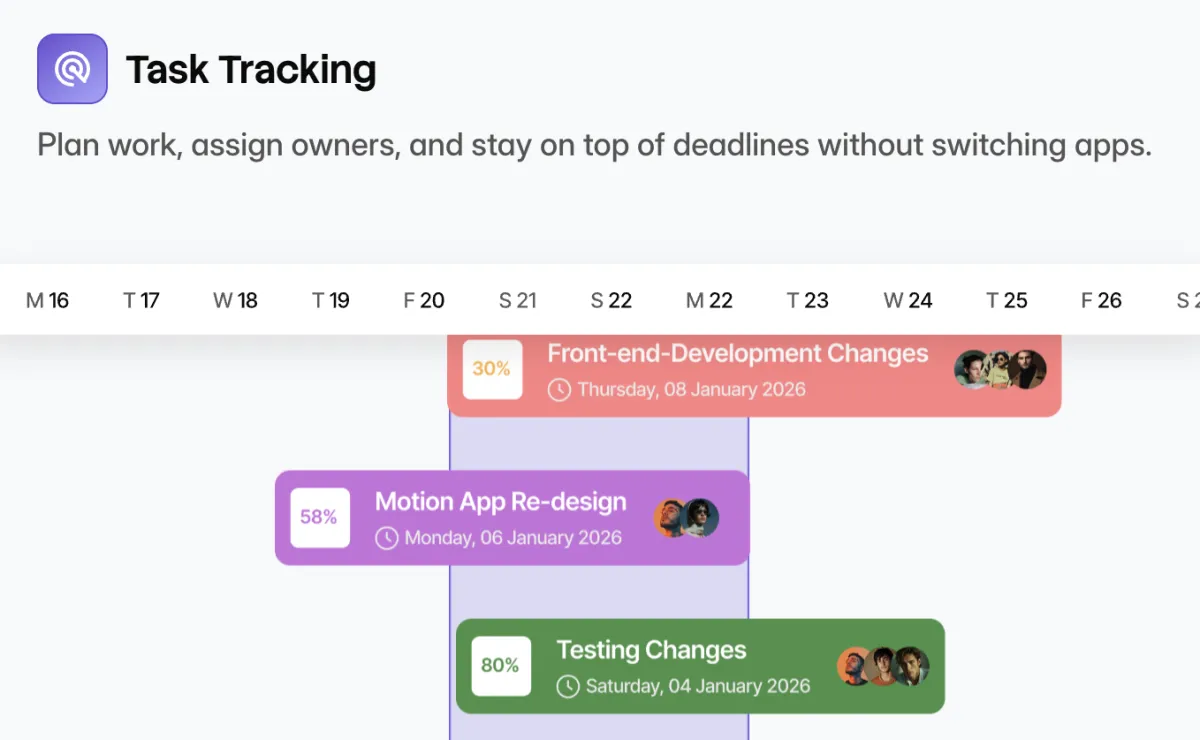 Task Tracking

Plan work, assign owners, and stay on top of deadlines without switching apps.

M 16 T 17 W 18 T 19 F 20 S 21 S 22 M 22 T 23 W 24 T 25 F 26 S 2

30% Front-end-Development Changes
Thursday, 08 January 2026

58% Motion App Re-design
Monday, 06 January 2026

80% Testing Changes
Saturday, 04 January 2026